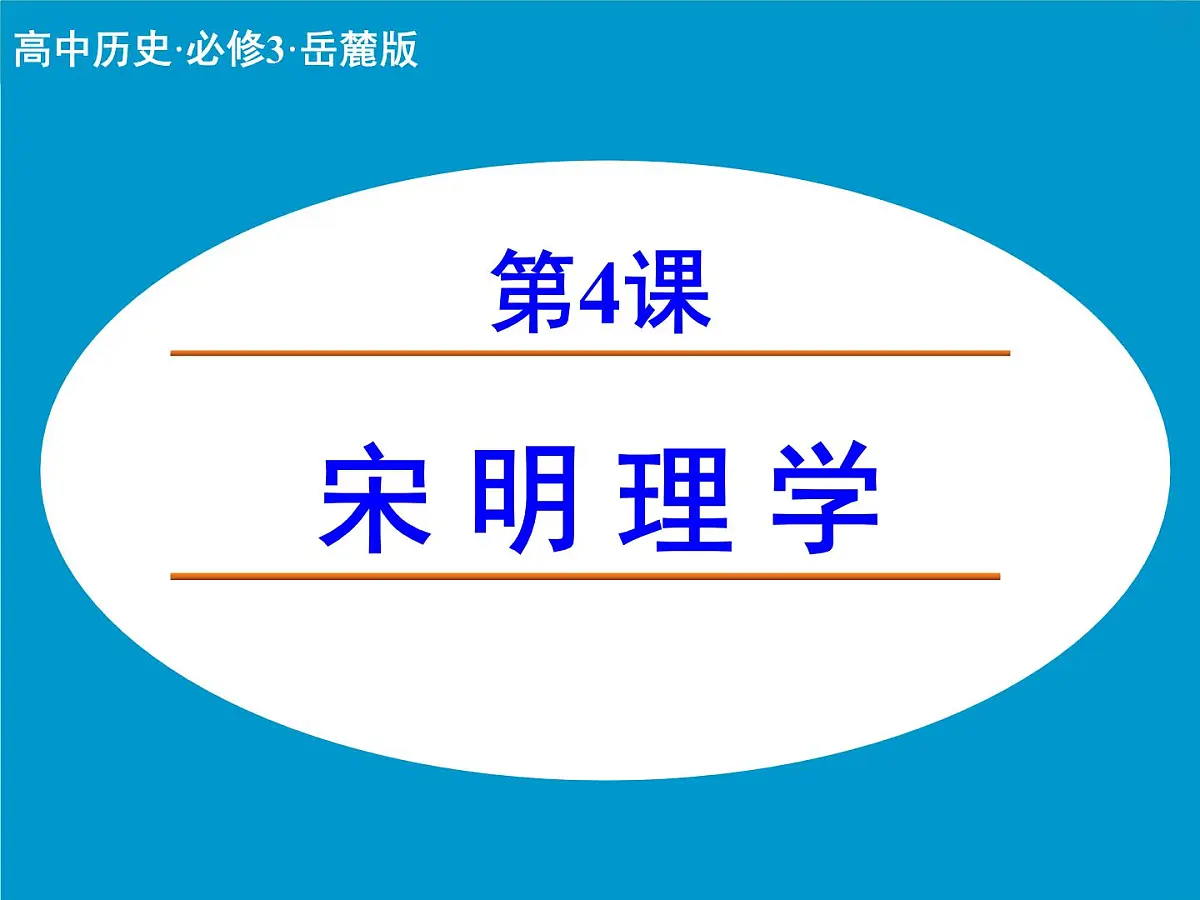 高中历史·必修3·岳麓版

第4课

宋明理学